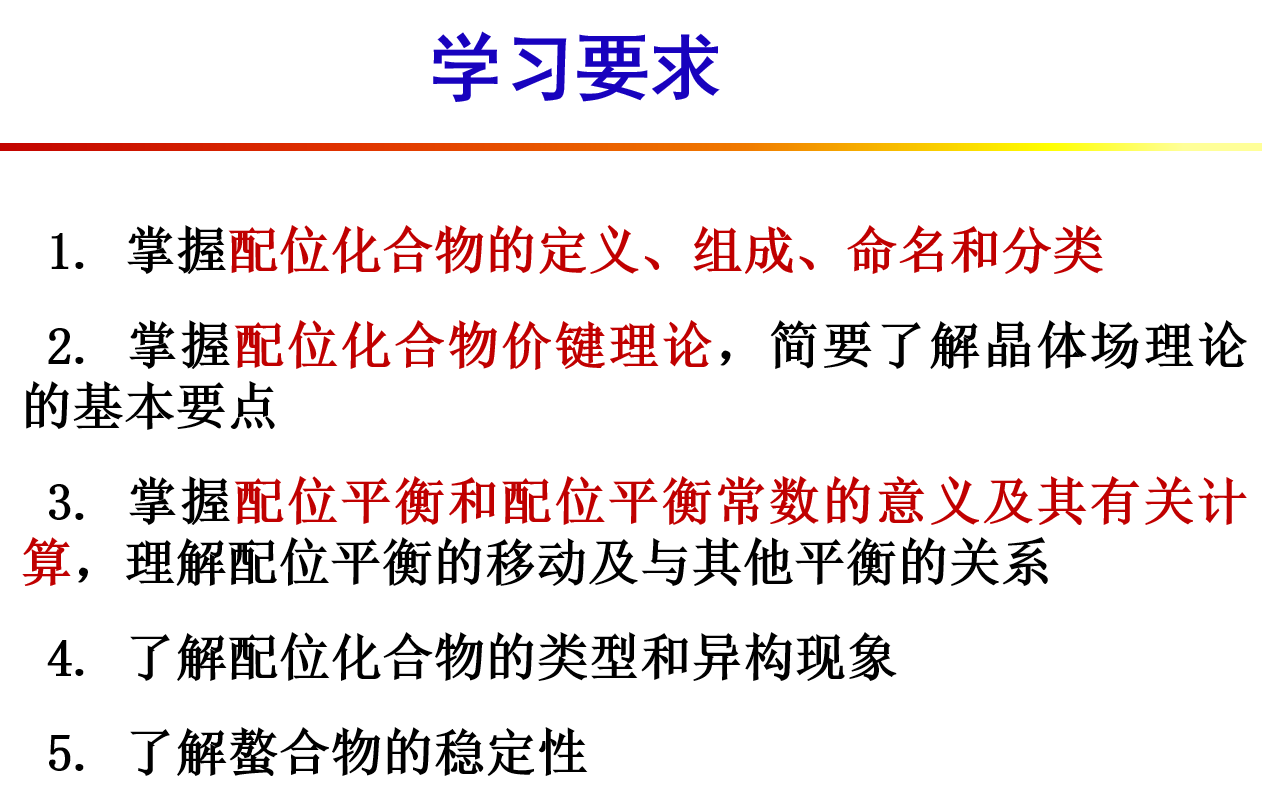 学习要求

1. 掌握配位化合物的定义、组成、命名和分类

2. 掌握配位化合物价键理论，简要了解晶体场理论的基本要点

3. 掌握配位平衡和配位平衡常数的意义及其有关计算，理解配位平衡的移动及与其他平衡的关系

4. 了解配位化合物的类型和异构现象

5. 了解螯合物的稳定性